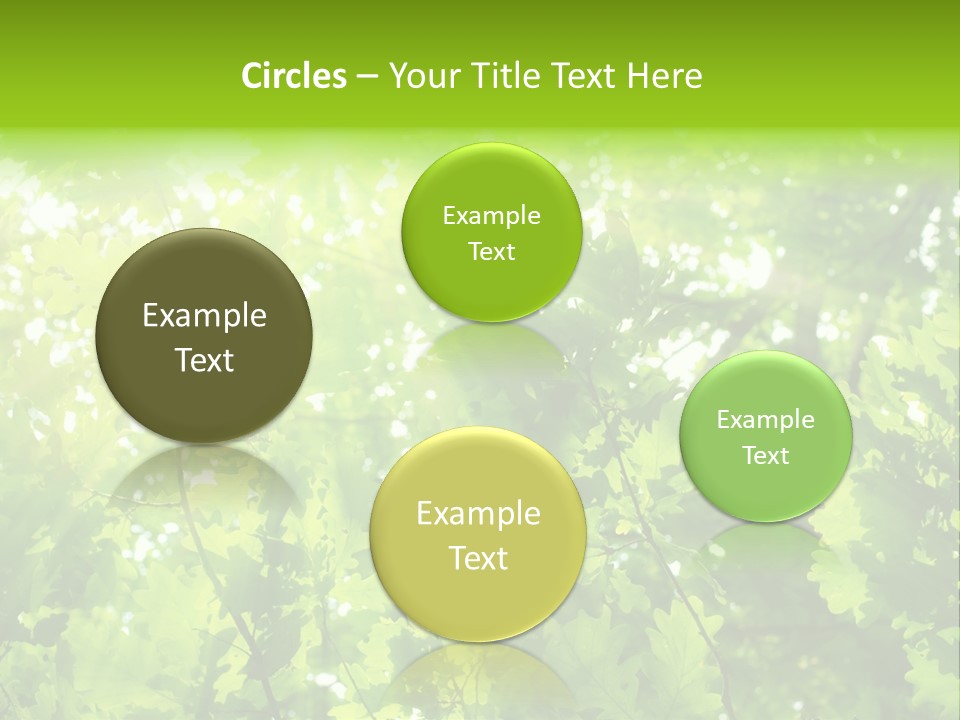 Circles – Your Title Text Here

Example Text

Example Text

Example Text

Example Text